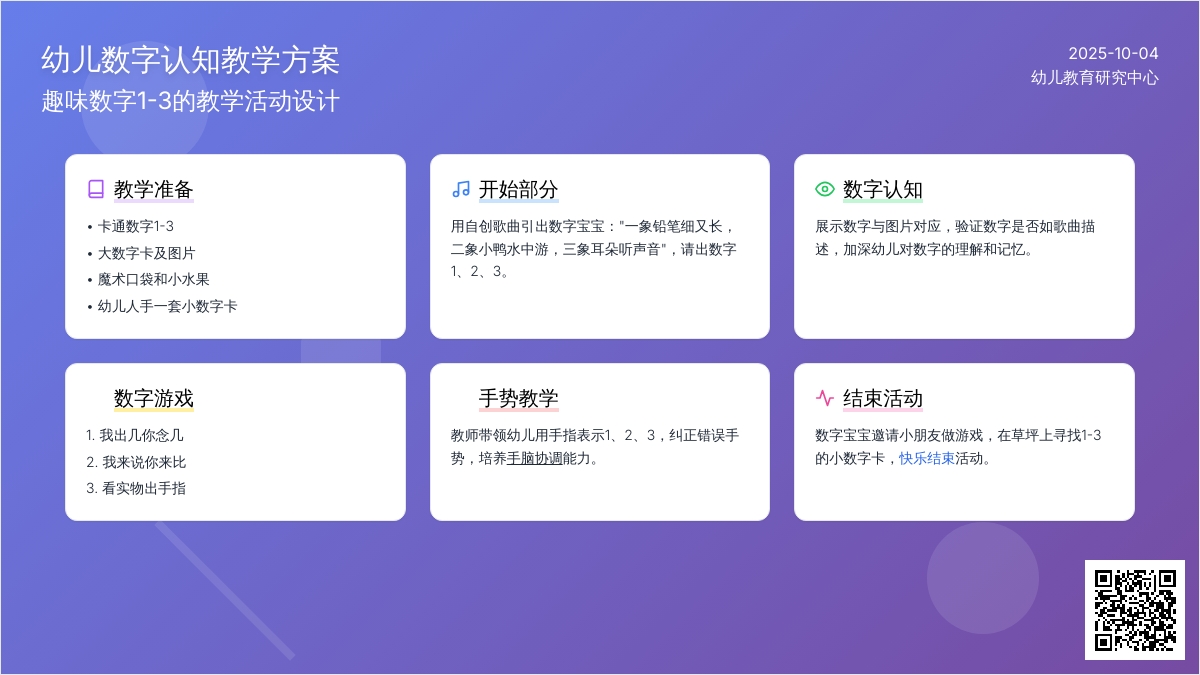 幼儿数字认知教学方案
趣味数字1-3的教学活动设计

2025-10-04
幼儿教育研究中心

教学准备
• 卡通数字1-3
• 大数字卡及图片
• 魔术口袋和小水果
• 幼儿人手一套小数字卡

开始部分
用自创歌曲引出数字宝宝："一象铅笔细又长，二象小鸭水中游，三象耳朵听声音"，请出数字1、2、3。

数字认知
展示数字与图片对应，验证数字是否如歌曲描述，加深幼儿对数字的理解和记忆。

数字游戏
1. 我出几你念几
2. 我来说你来比
3. 看实物出手指

手势教学
教师带领幼儿用手指表示1、2、3，纠正错误手势，培养手脑协调能力。

结束活动
数字宝宝邀请小朋友做游戏，在草坪上寻找1-3的小数字卡，快乐结束活动。